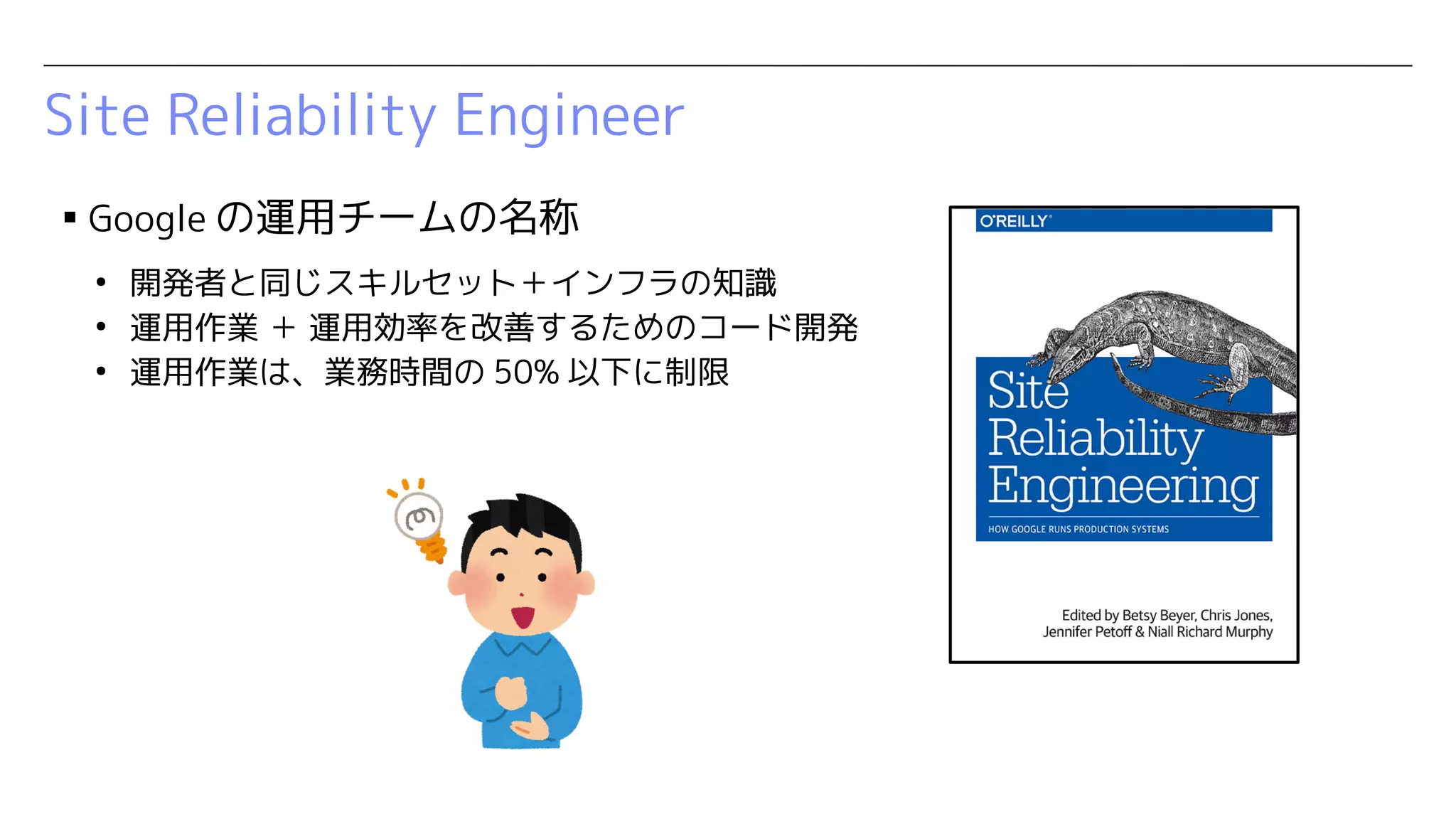 Site Reliability Engineer

▪ Google の運用チームの名称

• 開発者と同じスキルセット＋インフラの知識
• 運用作業 ＋ 運用効率を改善するためのコード開発
• 運用作業は、業務時間の 50% 以下に制限

O'REILLY

Site Reliability Engineering

HOW GOOGLE RUNS PRODUCTION SYSTEMS

Edited by Betsy Beyer, Chris Jones, Jennifer Petoff & Niall Richard Murphy